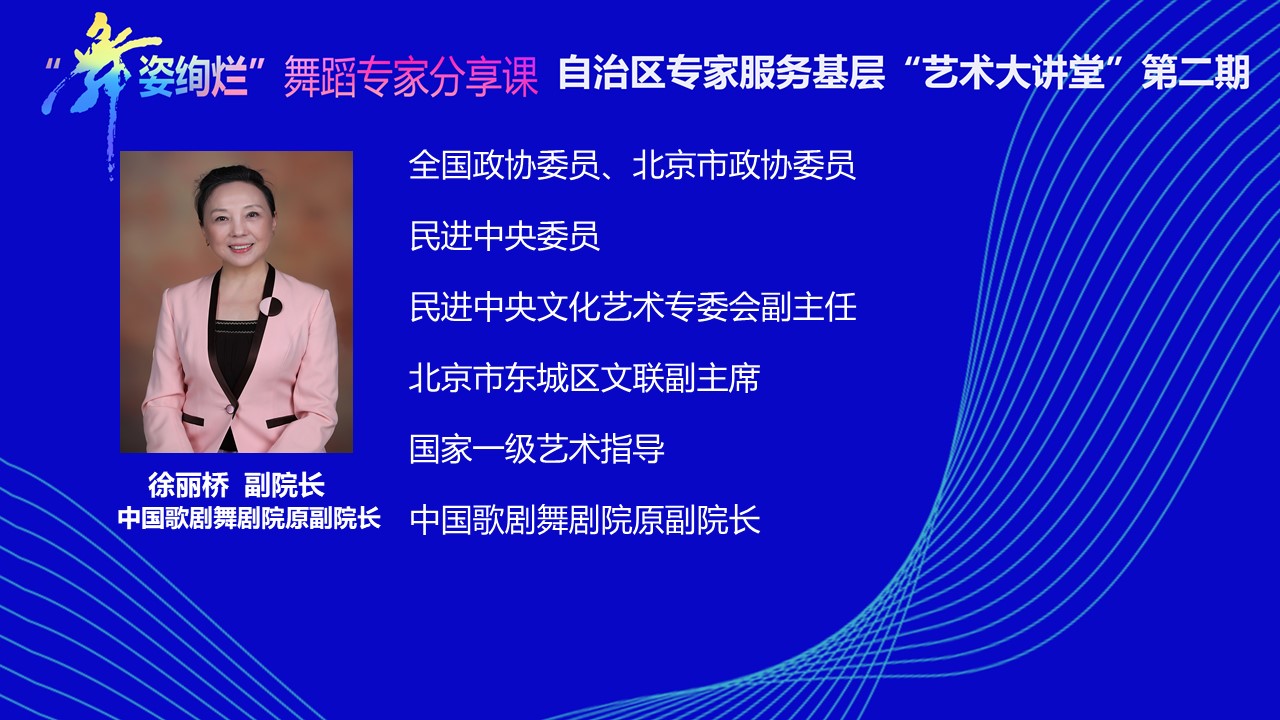 “舞姿绚烂”舞蹈专家分享课 自治区专家服务基层“艺术大讲堂”第二期

徐丽桥 副院长
中国歌剧舞剧院原副院长

全国政协委员、北京市政协委员

民进中央委员

民进中央文化艺术专委会副主任

北京市东城区文联副主席

国家一级艺术指导

中国歌剧舞剧院原副院长